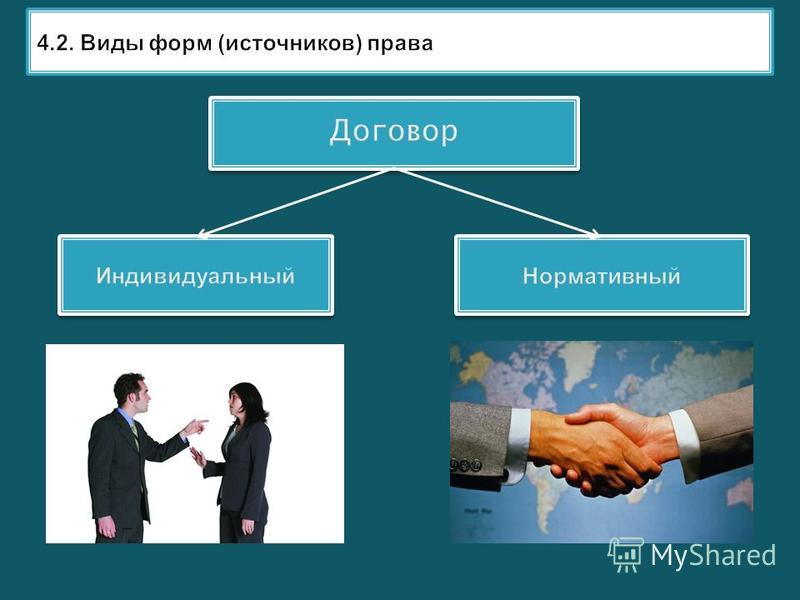 4.2. Виды форм (источников) права

Договор

Индивидуальный

Нормативный

MyShared